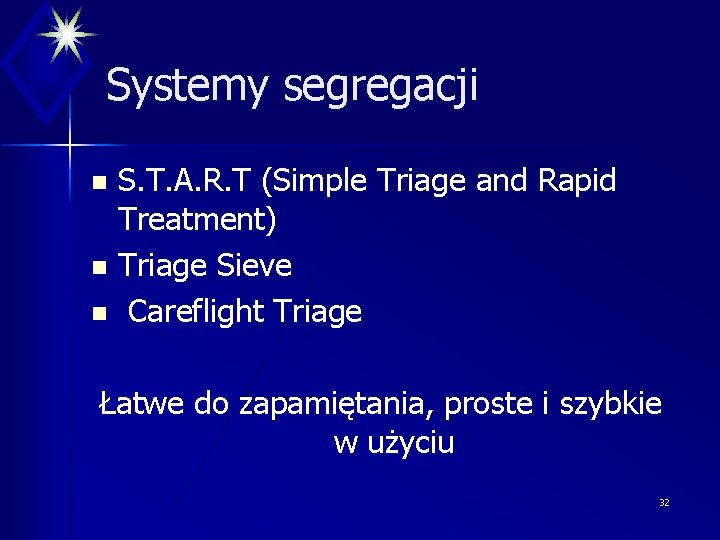 Systemy segregacji

- S.T.A.R.T (Simple Triage and Rapid Treatment)
- Triage Sieve
- Careflight Triage

Łatwe do zapamiętania, proste i szybkie w użyciu

32